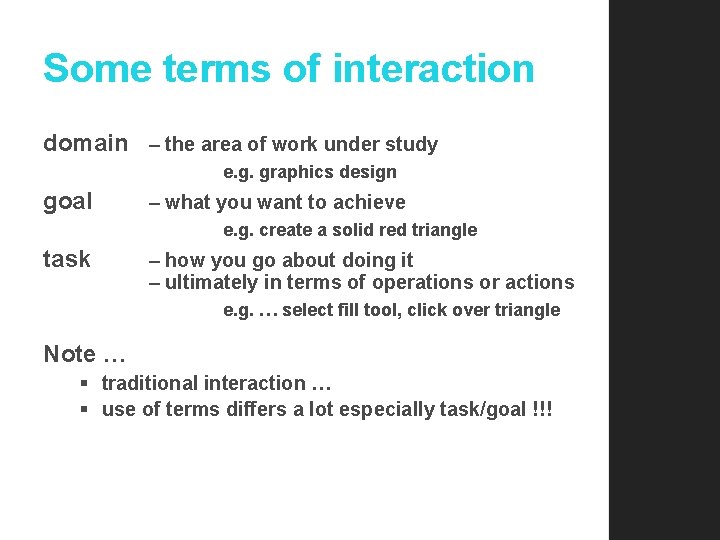 Some terms of interaction

domain – the area of work under study

e.g. graphics design

goal – what you want to achieve

e.g. create a solid red triangle

task – how you go about doing it
– ultimately in terms of operations or actions

e.g. … select fill tool, click over triangle

Note …

▪ traditional interaction …
▪ use of terms differs a lot especially task/goal !!!